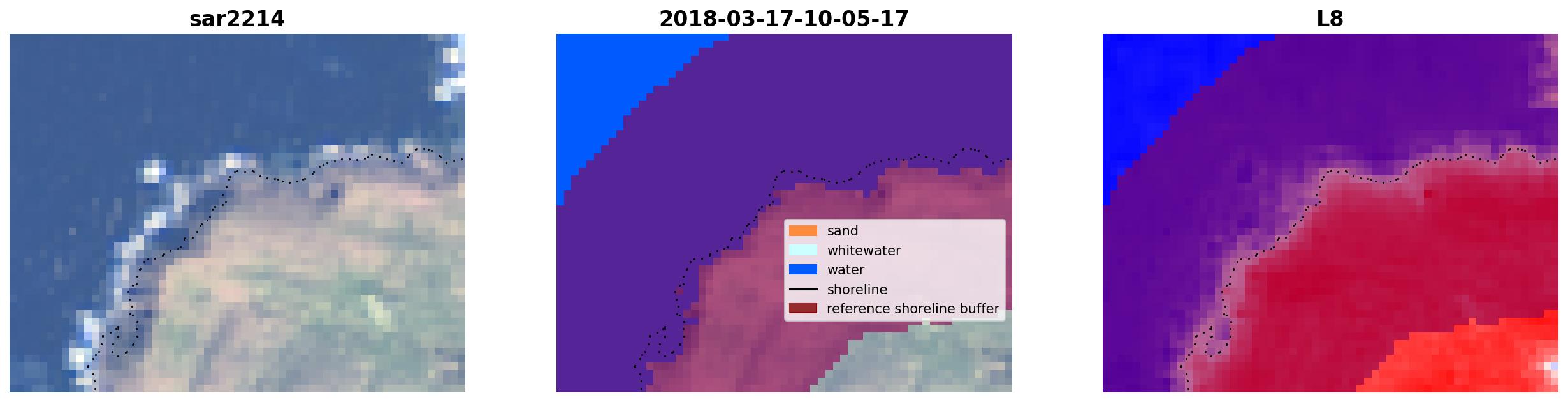 sar2214

2018-03-17-10-05-17

sand
whitewater
water
shoreline
reference shoreline buffer

L8